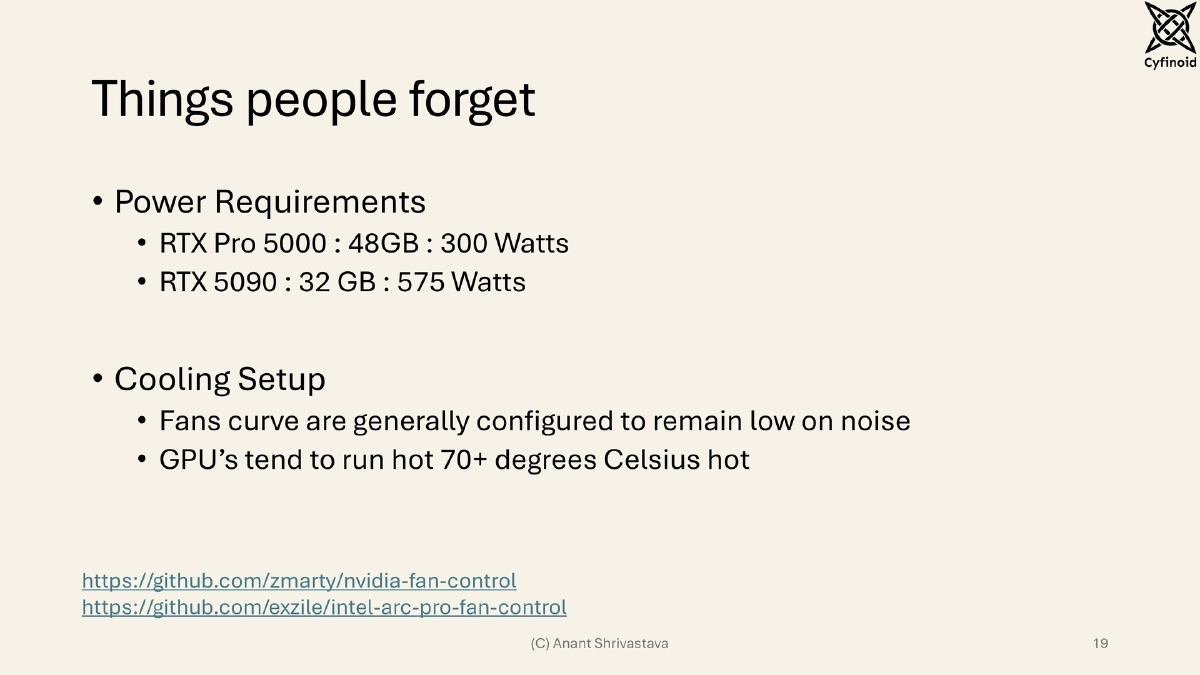 Cyfinoid

Things people forget

• Power Requirements
• RTX Pro 5000 : 48GB : 300 Watts
• RTX 5090 : 32 GB : 575 Watts

• Cooling Setup
• Fans curve are generally configured to remain low on noise
• GPU's tend to run hot 70+ degrees Celsius hot

https://github.com/zmarty/nvidia-fan-control
https://github.com/exzile/intel-arc-pro-fan-control

(C) Anant Shrivastava

19